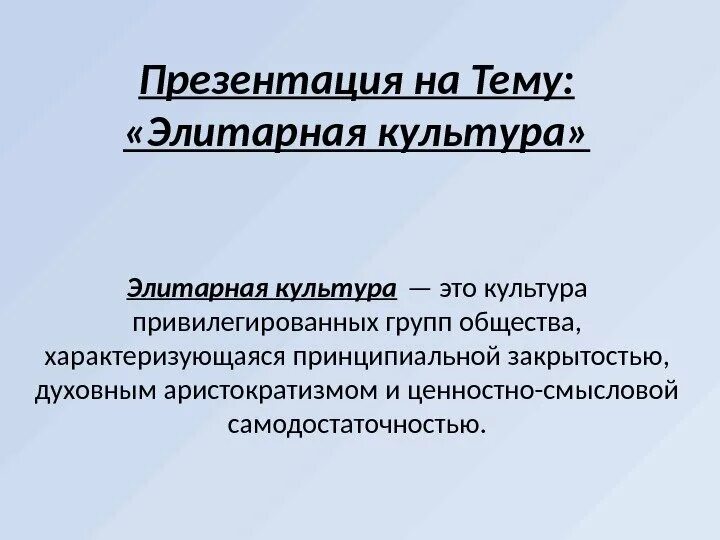 Презентация на Тему: «Элитарная культура»

Элитарная культура — это культура привилегированных групп общества, характеризующаяся принципиальной закрытостью, духовным аристократизмом и ценностно-смысловой самодостаточностью.